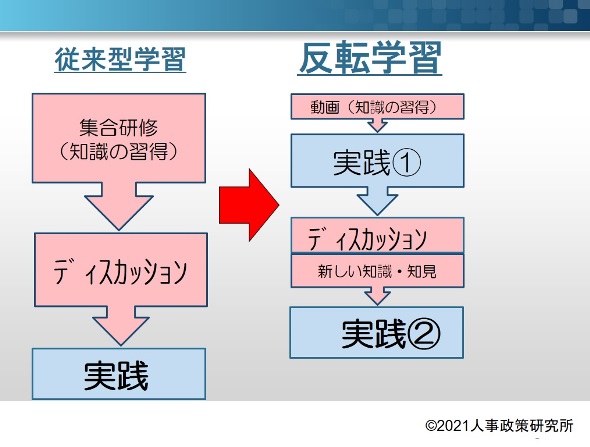 従来型学習

集合研修
（知識の習得）

ディスカッション

実践

反転学習

動画（知識の習得）

実践①

ディスカッション

新しい知識・知見

実践②

©2021人事政策研究所